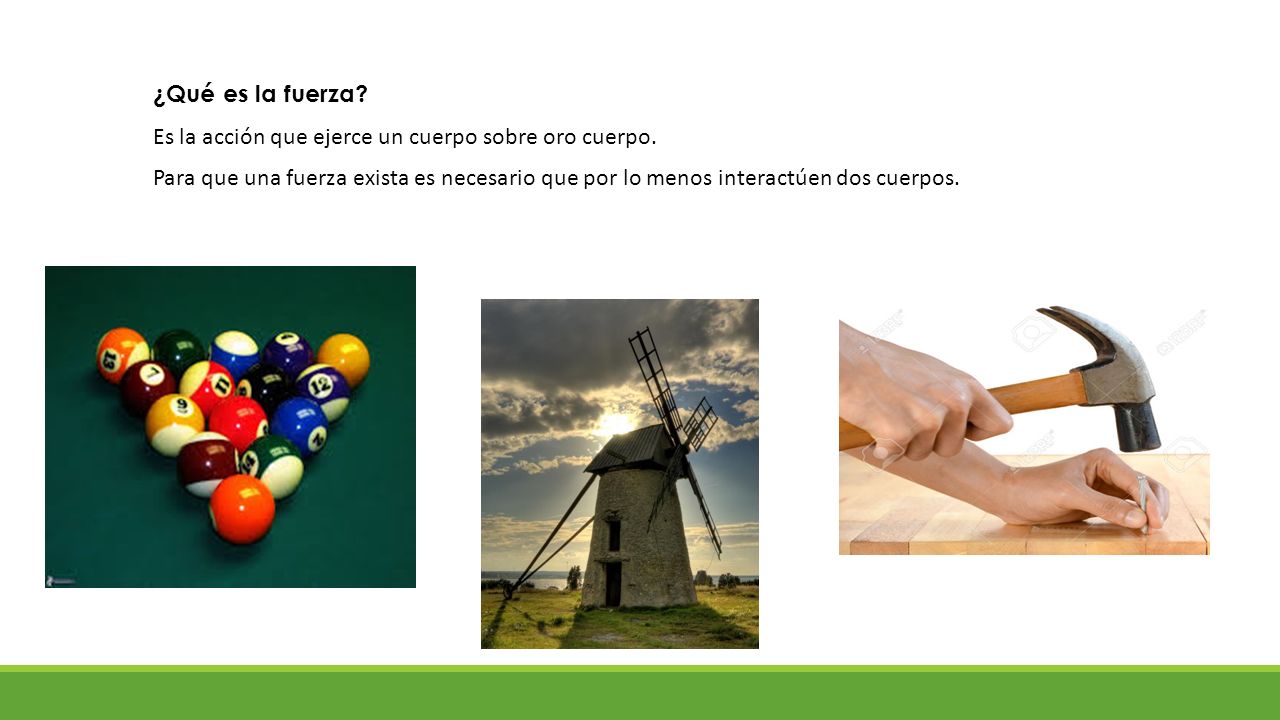 ¿Qué es la fuerza?

Es la acción que ejerce un cuerpo sobre oro cuerpo.

Para que una fuerza exista es necesario que por lo menos interactúen dos cuerpos.